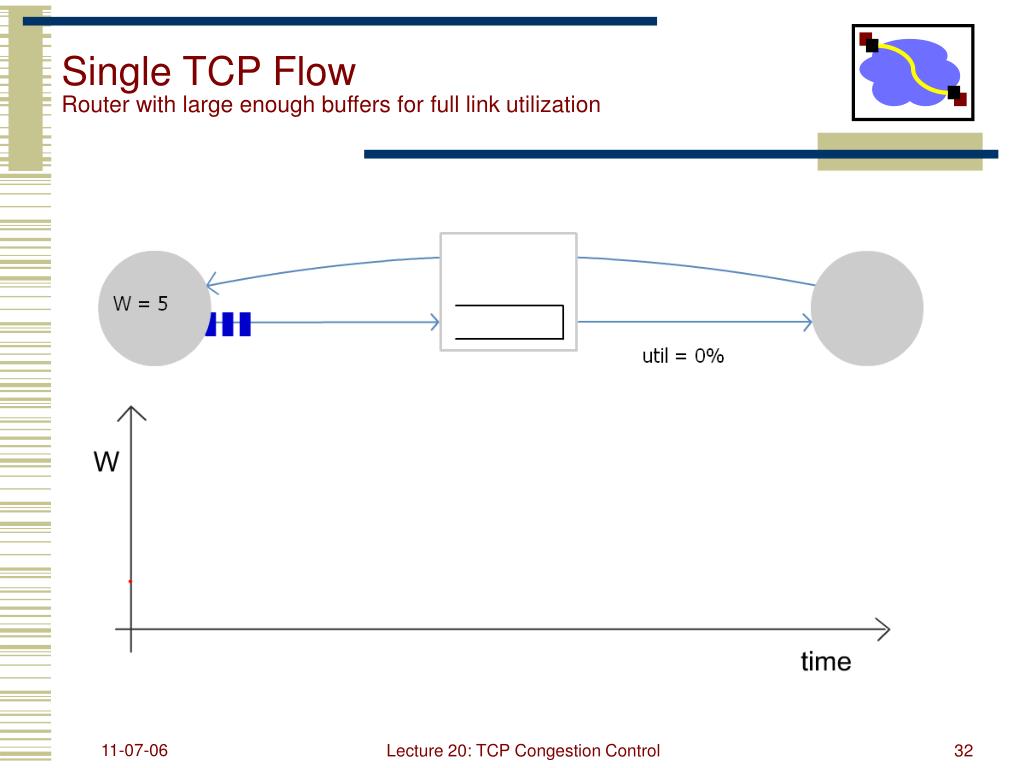 Single TCP Flow
Router with large enough buffers for full link utilization

W = 5

util = 0%

W

time

11-07-06

Lecture 20: TCP Congestion Control

32